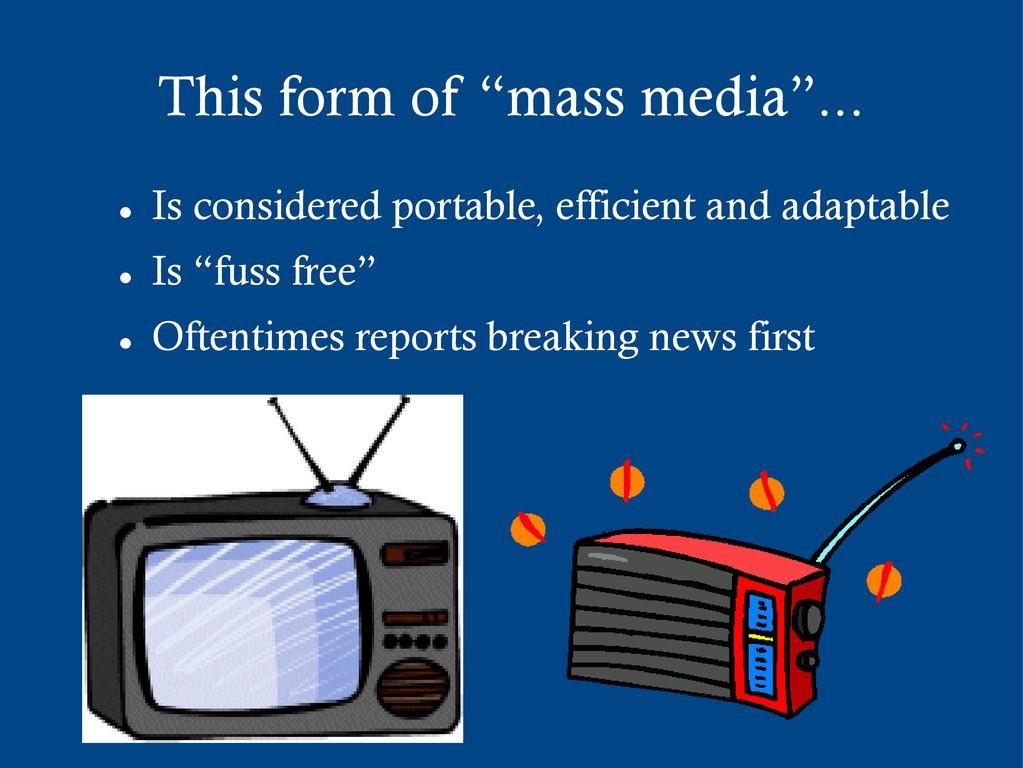 This form of “mass media”...

- Is considered portable, efficient and adaptable
- Is “fuss free”
- Oftentimes reports breaking news first